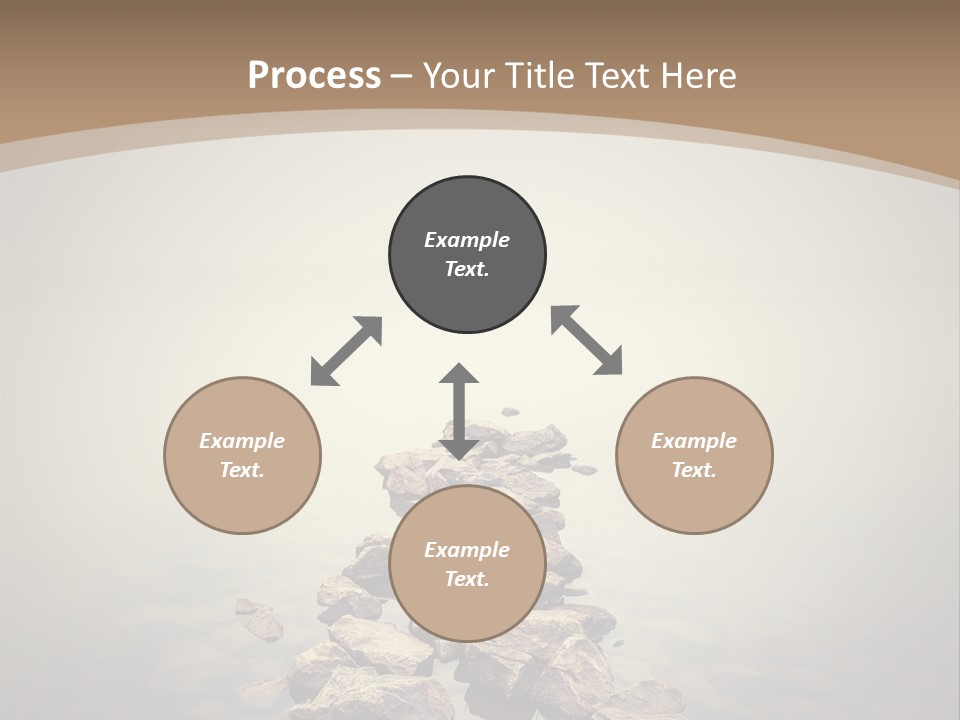 Process – Your Title Text Here

Example Text.

Example Text.

Example Text.

Example Text.